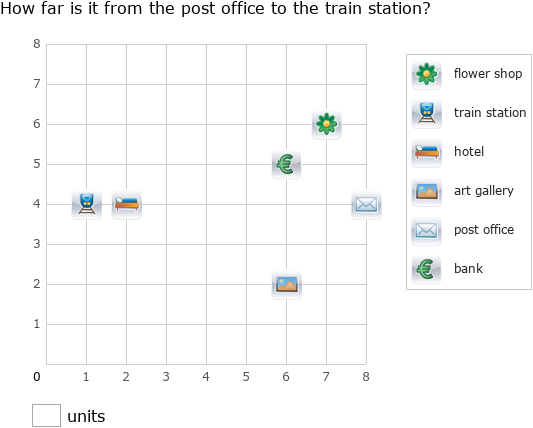 How far is it from the post office to the train station?

8
7
6
5
4
3
2
1
0
1 2 3 4 5 6 7 8

flower shop
train station
hotel
art gallery
post office
bank

units